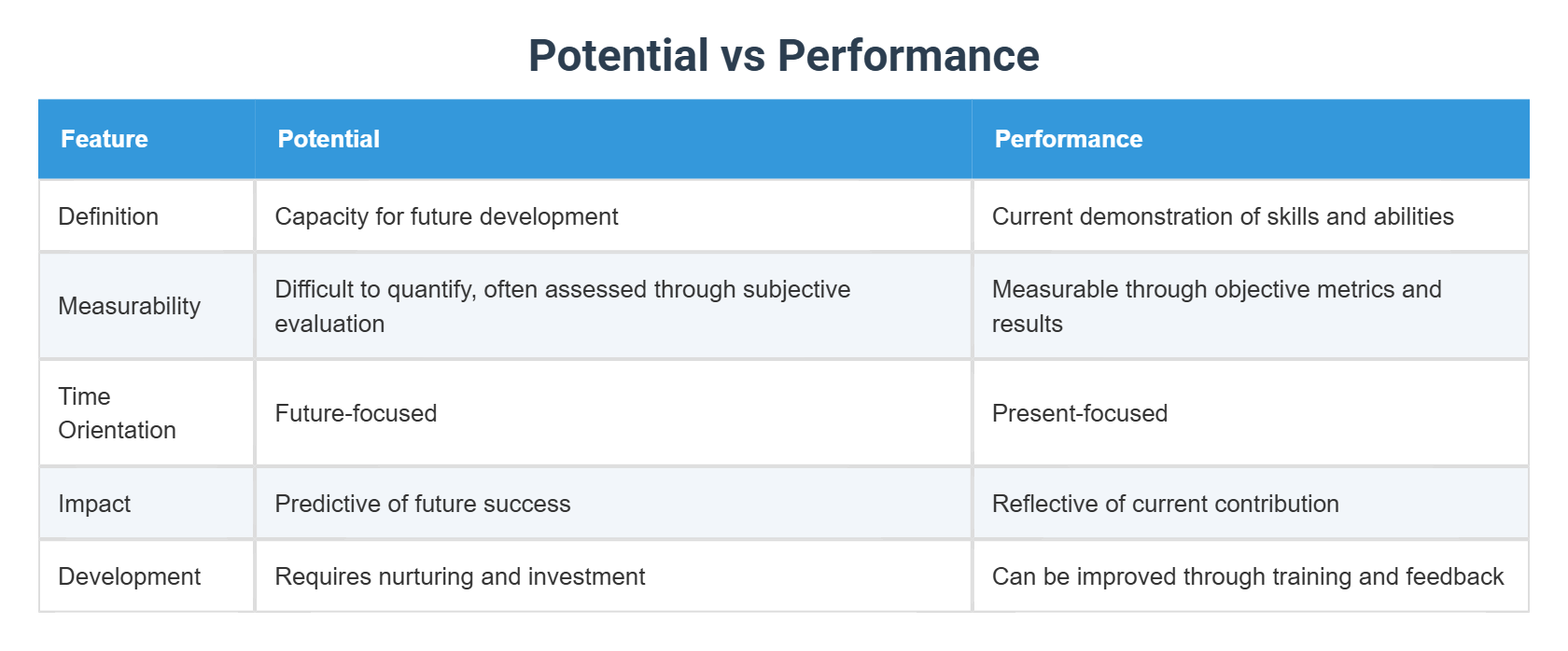 Potential vs Performance

| Feature | Potential | Performance |
|---|---|---|
| Definition | Capacity for future development | Current demonstration of skills and abilities |
| Measurability | Difficult to quantify, often assessed through subjective evaluation | Measurable through objective metrics and results |
| Time Orientation | Future-focused | Present-focused |
| Impact | Predictive of future success | Reflective of current contribution |
| Development | Requires nurturing and investment | Can be improved through training and feedback |